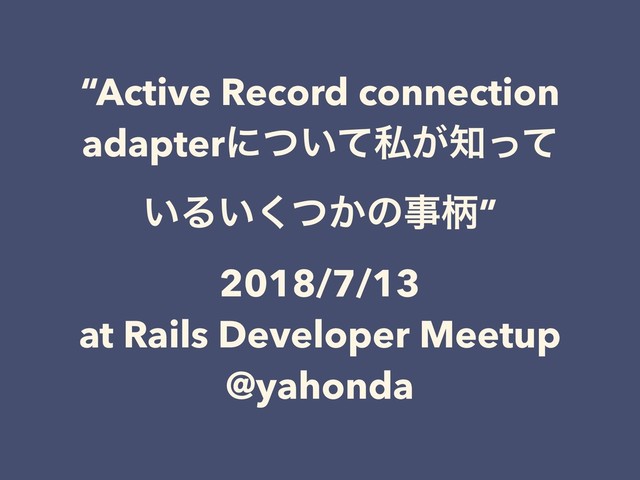 “Active Record connection adapterについて私が知っているいくつかの事柄”

2018/7/13
at Rails Developer Meetup
@yahonda